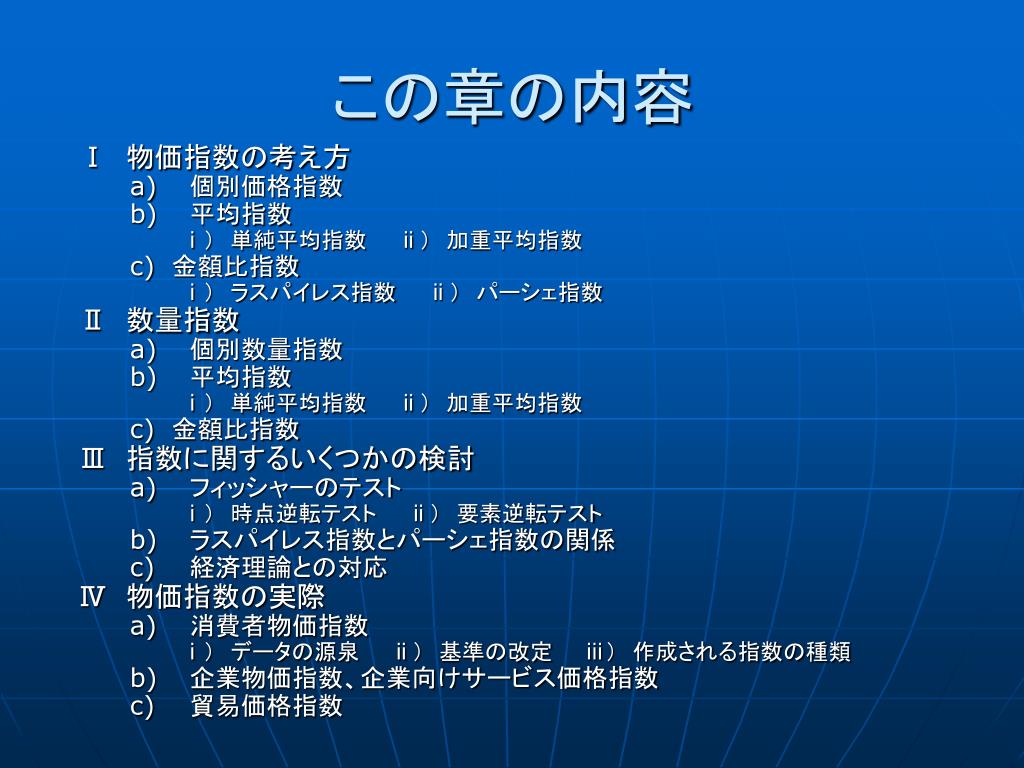 この章の内容

Ⅰ　物価指数の考え方
a)　個別価格指数
b)　平均指数
ｉ）単純平均指数　ⅱ）加重平均指数
c) 金額比指数
ｉ）ラスパイレス指数　ⅱ）パーシェ指数

Ⅱ　数量指数
a)　個別数量指数
b)　平均指数
ｉ）単純平均指数　ⅱ）加重平均指数
c) 金額比指数

Ⅲ　指数に関するいくつかの検討
a)　フィッシャーのテスト
ｉ）時点逆転テスト　ⅱ）要素逆転テスト
b)　ラスパイレス指数とパーシェ指数の関係
c)　経済理論との対応

Ⅳ　物価指数の実際
a)　消費者物価指数
ｉ）データの源泉　ⅱ）基準の改定　ⅲ）作成される指数の種類
b)　企業物価指数、企業向けサービス価格指数
c)　貿易価格指数